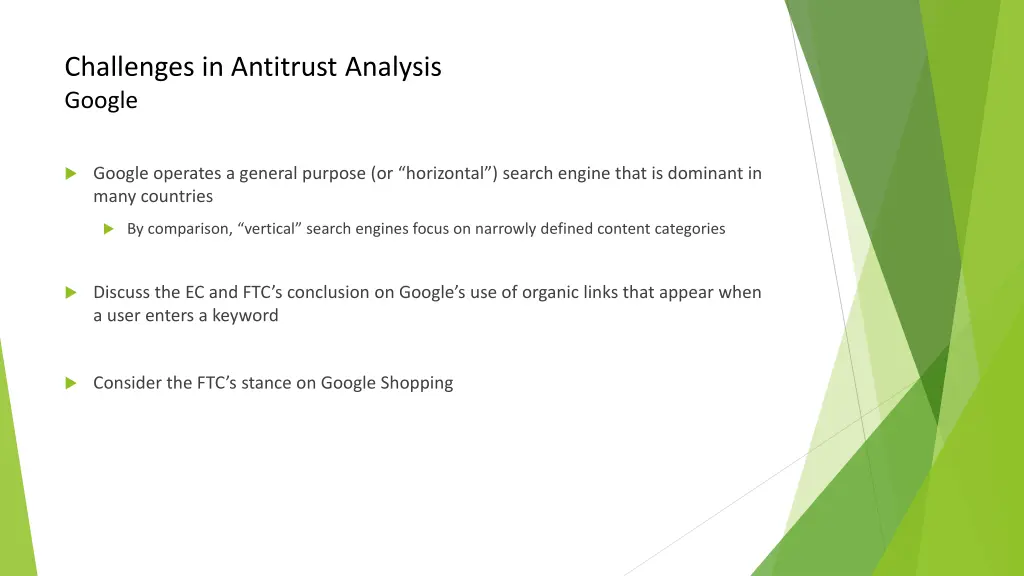 Challenges in Antitrust Analysis
Google

Google operates a general purpose (or “horizontal”) search engine that is dominant in many countries

By comparison, “vertical” search engines focus on narrowly defined content categories

Discuss the EC and FTC’s conclusion on Google’s use of organic links that appear when a user enters a keyword

Consider the FTC’s stance on Google Shopping